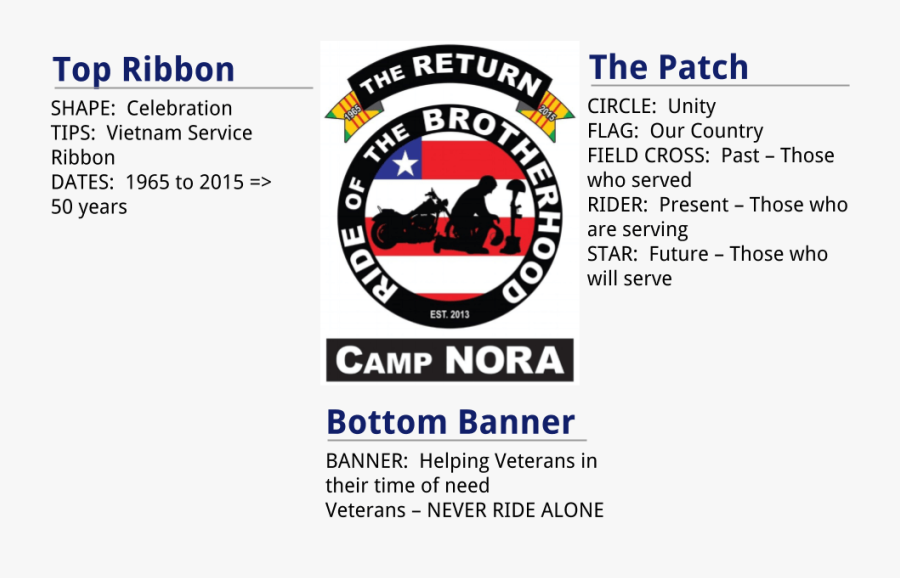 Top Ribbon

SHAPE: Celebration
TIPS: Vietnam Service Ribbon
DATES: 1965 to 2015 => 50 years

THE RETURN

1965

2015

RIDE OF THE BROTHERHOOD

EST. 2013

CAMP NORA

The Patch

CIRCLE: Unity
FLAG: Our Country
FIELD CROSS: Past – Those who served
RIDER: Present – Those who are serving
STAR: Future – Those who will serve

Bottom Banner

BANNER: Helping Veterans in their time of need
Veterans – NEVER RIDE ALONE